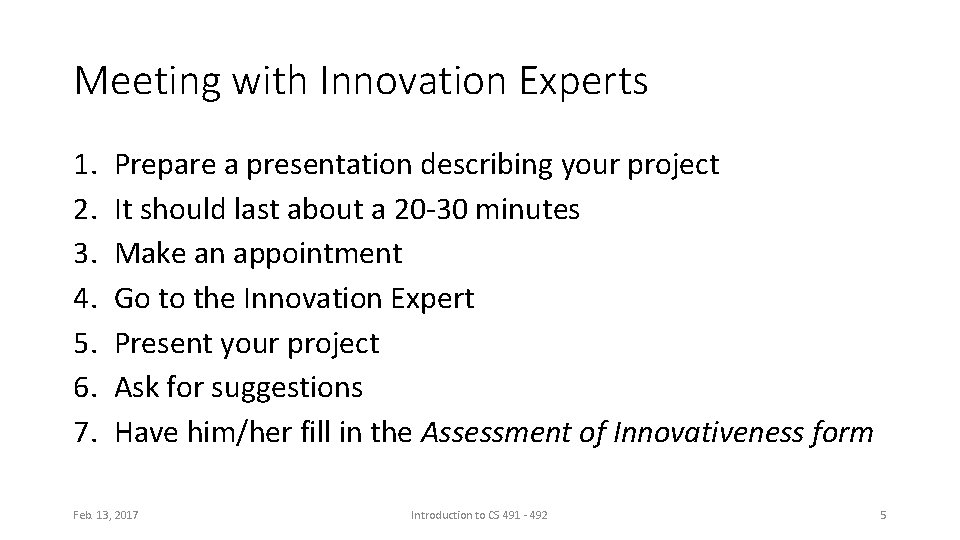 Meeting with Innovation Experts

1. Prepare a presentation describing your project
2. It should last about a 20-30 minutes
3. Make an appointment
4. Go to the Innovation Expert
5. Present your project
6. Ask for suggestions
7. Have him/her fill in the Assessment of Innovativeness form

Feb 13, 2017
Introduction to CS 491 - 492
5